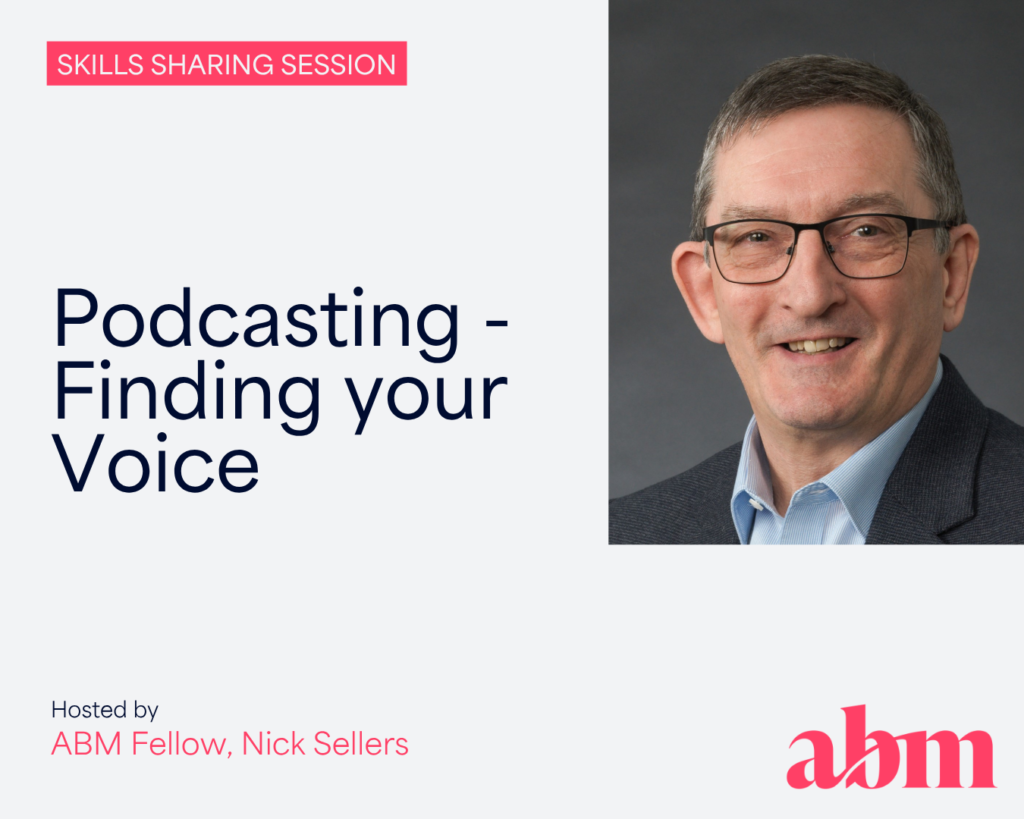 SKILLS SHARING SESSION

Podcasting - Finding your Voice

Hosted by
ABM Fellow, Nick Sellers

abm